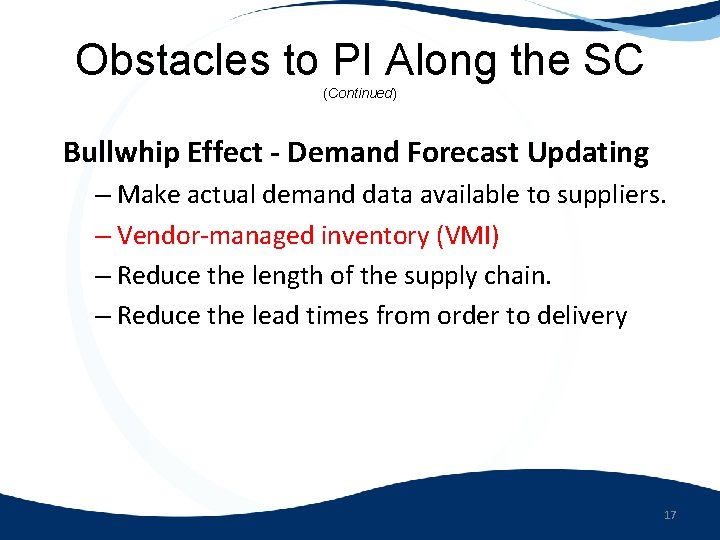 Obstacles to PI Along the SC
(Continued)

Bullwhip Effect - Demand Forecast Updating

– Make actual demand data available to suppliers.

– Vendor-managed inventory (VMI)

– Reduce the length of the supply chain.

– Reduce the lead times from order to delivery

17